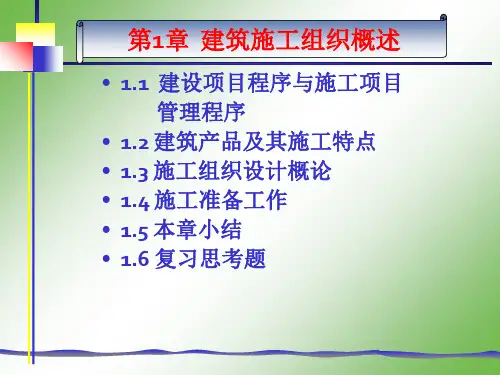 第1章 建筑施工组织概述

• 1.1 建设项目程序与施工项目管理程序
• 1.2 建筑产品及其施工特点
• 1.3 施工组织设计概论
• 1.4 施工准备工作
• 1.5 本章小结
• 1.6 复习思考题